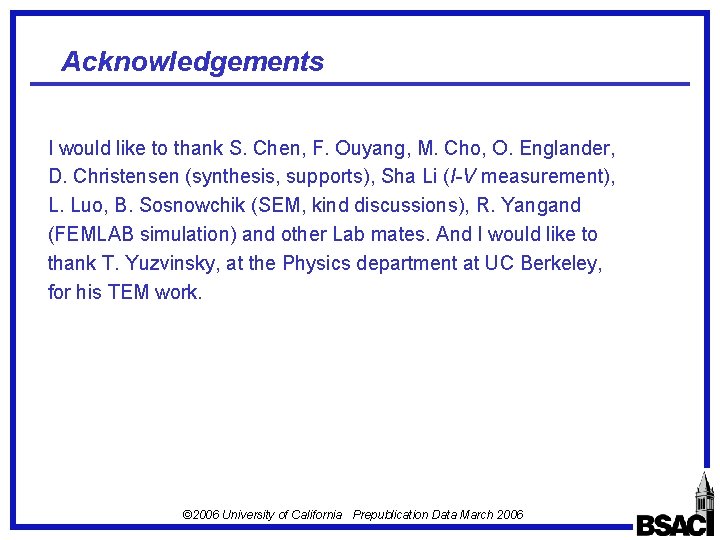 Acknowledgements

I would like to thank S. Chen, F. Ouyang, M. Cho, O. Englander, D. Christensen (synthesis, supports), Sha Li (I-V measurement), L. Luo, B. Sosnowchik (SEM, kind discussions), R. Yangand (FEMLAB simulation) and other Lab mates. And I would like to thank T. Yuzvinsky, at the Physics department at UC Berkeley, for his TEM work.

©2006 University of California Prepublication Data March 2006

BSAC